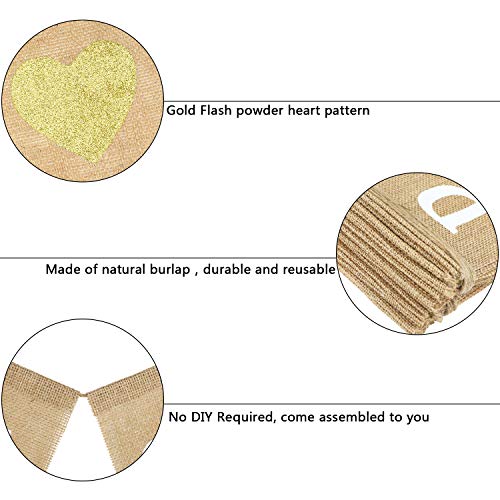 Gold Flash powder heart pattern

Made of natural burlap , durable and reusable

No DIY Required, come assembled to you